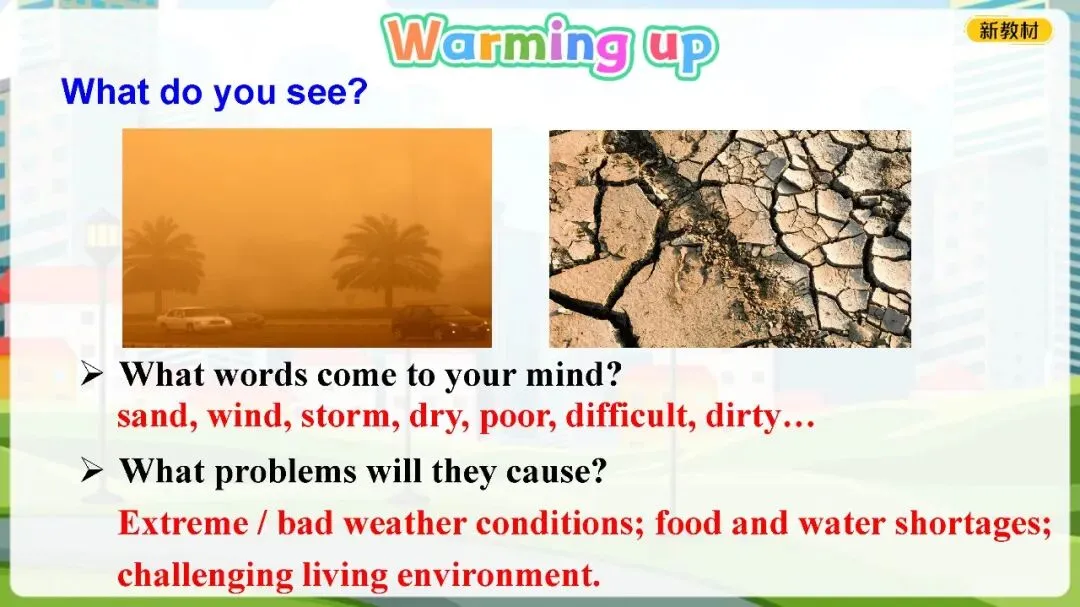 Warming up

新教材

What do you see?

➢ What words come to your mind?
sand, wind, storm, dry, poor, difficult, dirty…

➢ What problems will they cause?
Extreme / bad weather conditions; food and water shortages; challenging living environment.